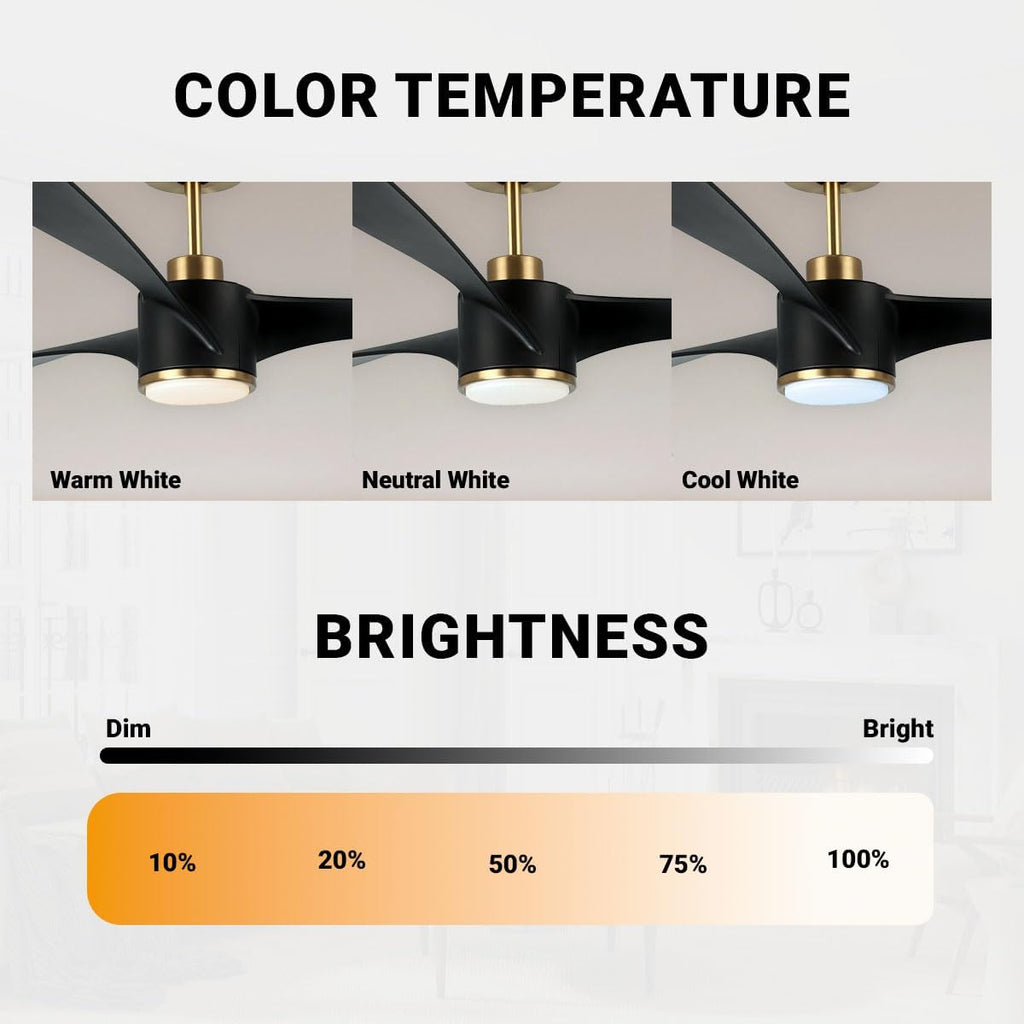 COLOR TEMPERATURE

Warm White

Neutral White

Cool White

BRIGHTNESS

Dim

Bright

10%

20%

50%

75%

100%